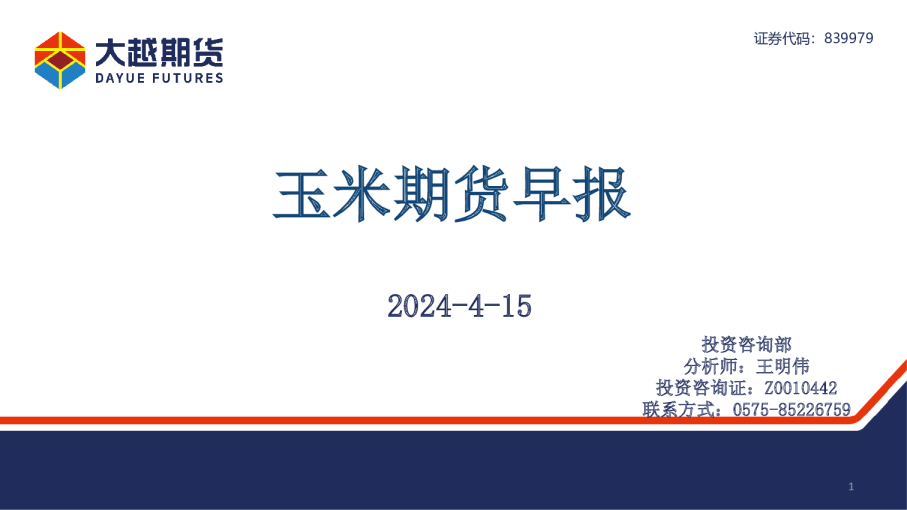 大越期货
DAYUE FUTURES

证券代码：839979

玉米期货早报

2024-4-15

投资咨询部
分析师：王明伟
投资咨询证：Z0010442
联系方式：0575-85226759

1